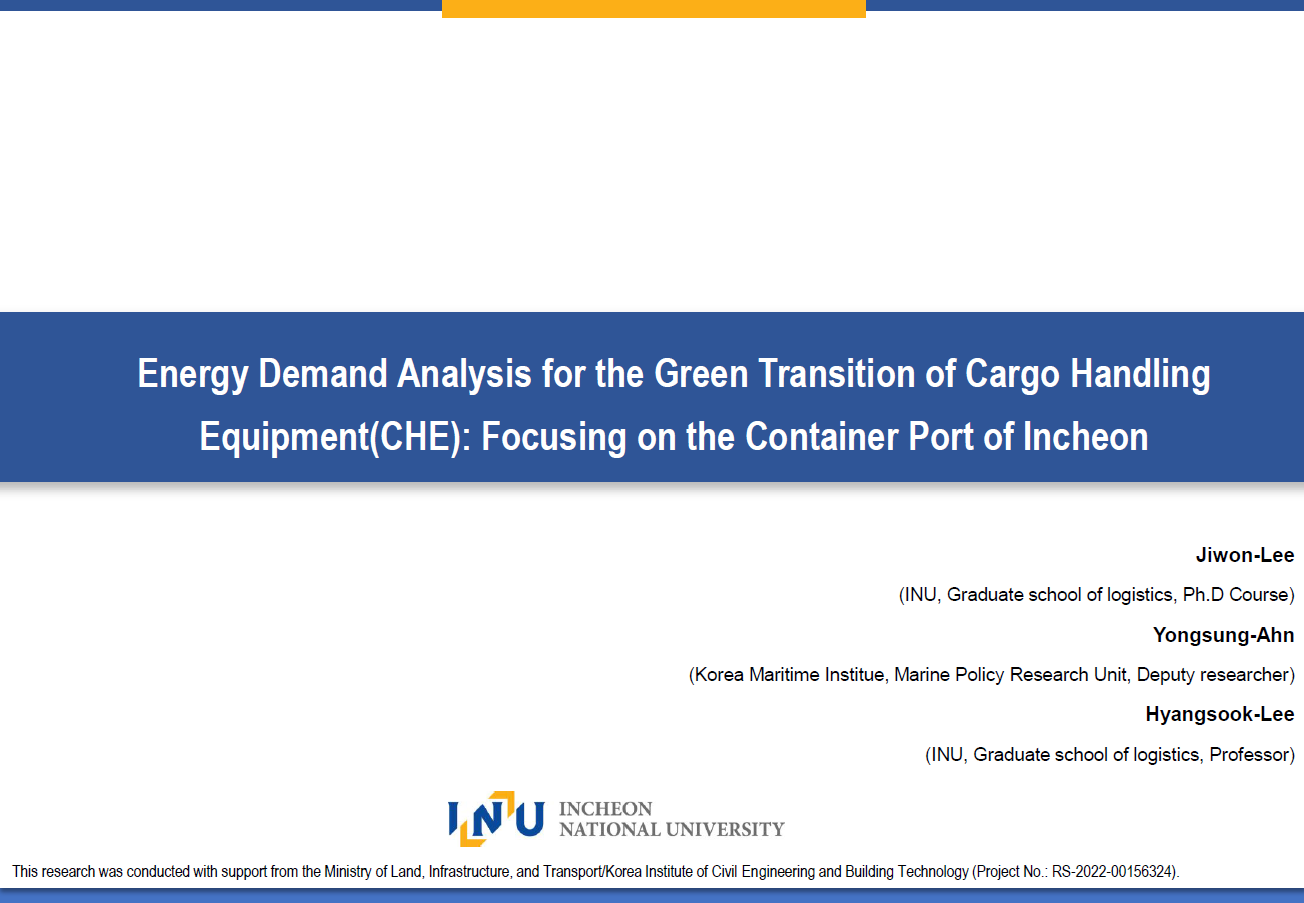 Energy Demand Analysis for the Green Transition of Cargo Handling Equipment(CHE): Focusing on the Container Port of Incheon

Jiwon-Lee

(INU, Graduate school of logistics, Ph.D Course)

Yongsung-Ahn

(Korea Maritime Institue, Marine Policy Research Unit, Deputy researcher)

Hyangsook-Lee

(INU, Graduate school of logistics, Professor)

INU INCHEON NATIONAL UNIVERSITY

This research was conducted with support from the Ministry of Land, Infrastructure, and Transport/Korea Institute of Civil Engineering and Building Technology (Project No.: RS-2022-00156324).